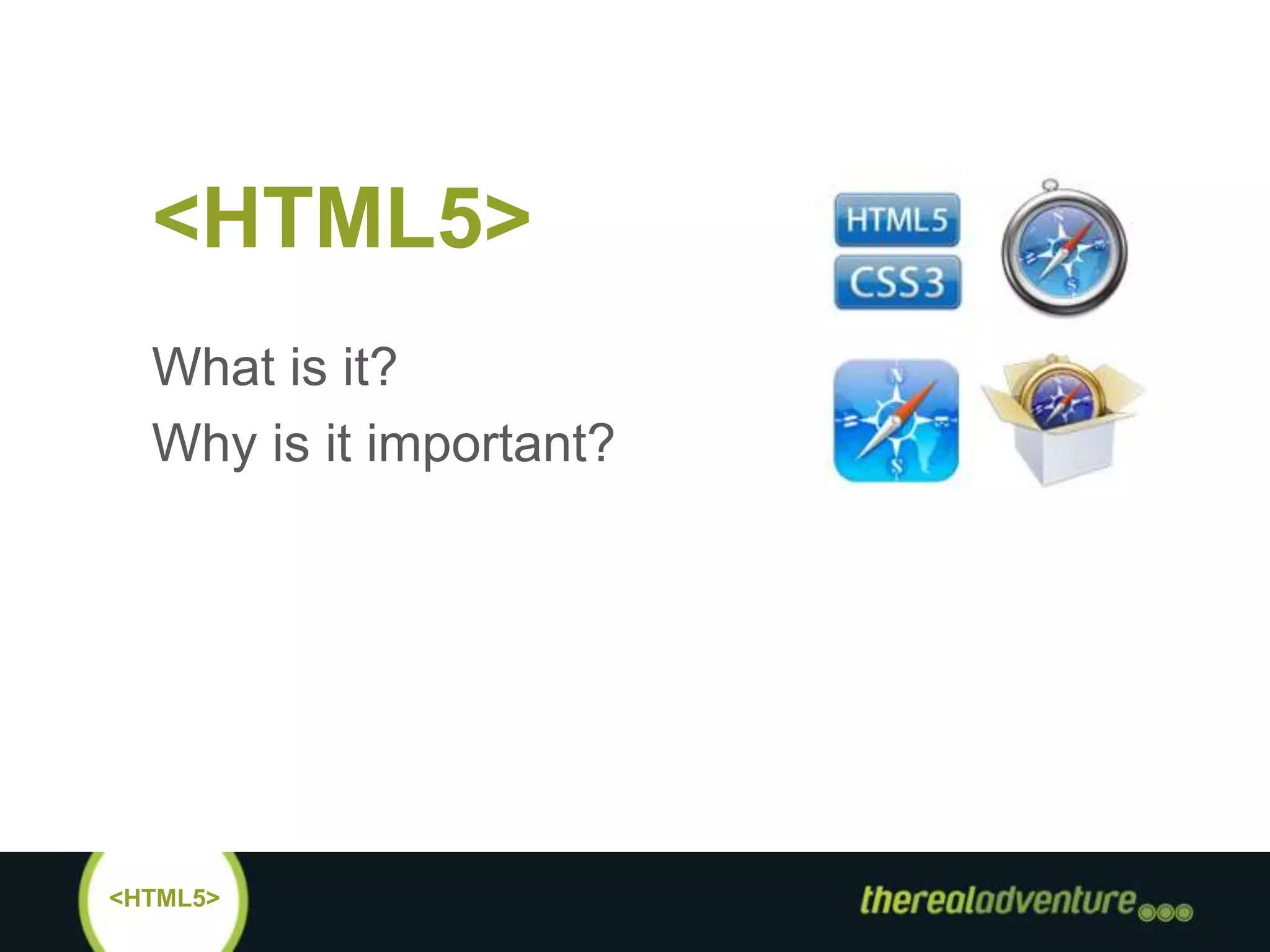 <HTML5>

What is it?

Why is it important?

HTML5

CSS3

<HTML5>

therealadventure